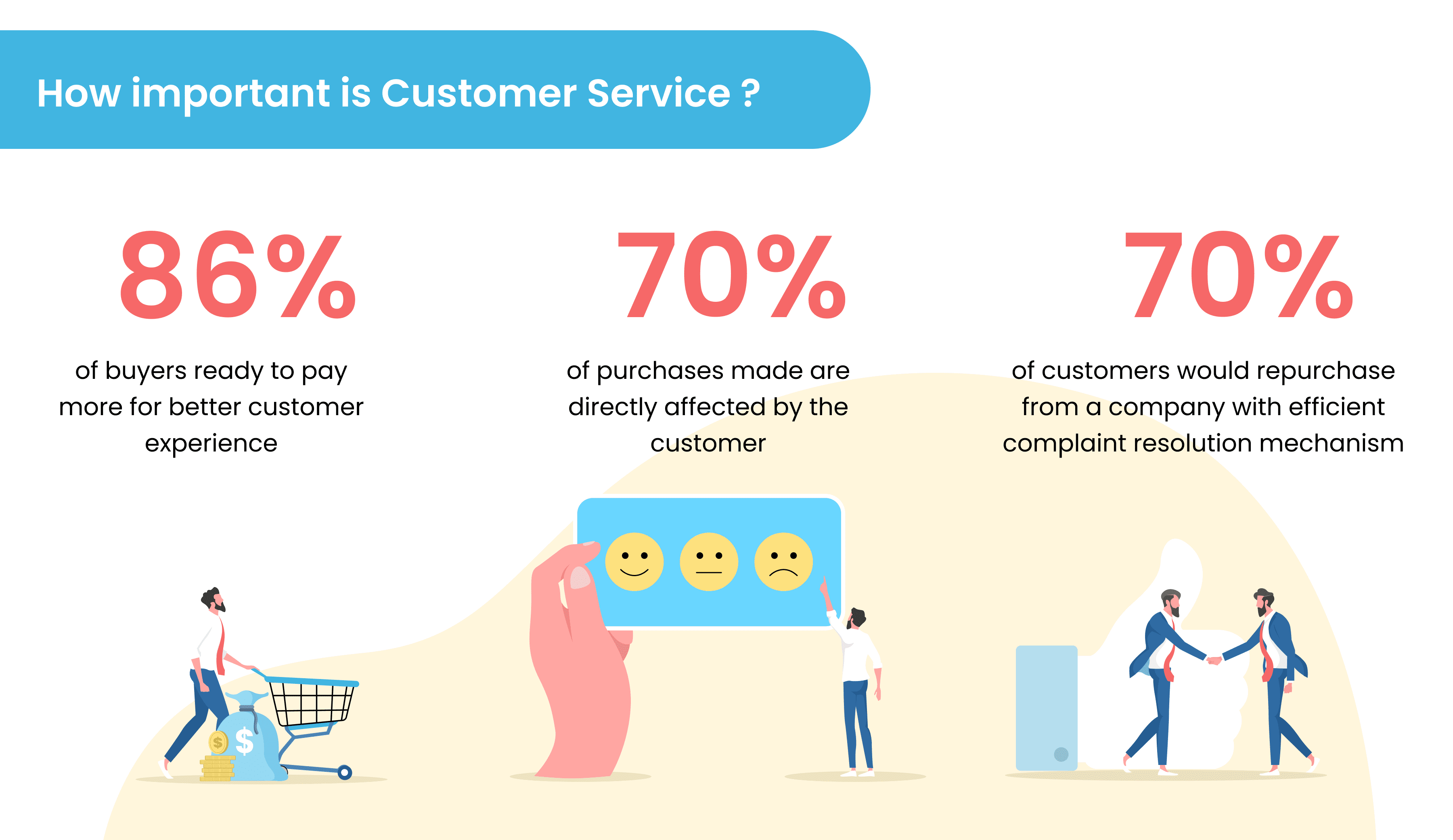 How important is Customer Service ?

86%

of buyers ready to pay more for better customer experience

70%

of purchases made are directly affected by the customer

70%

of customers would repurchase from a company with efficient complaint resolution mechanism

$

$